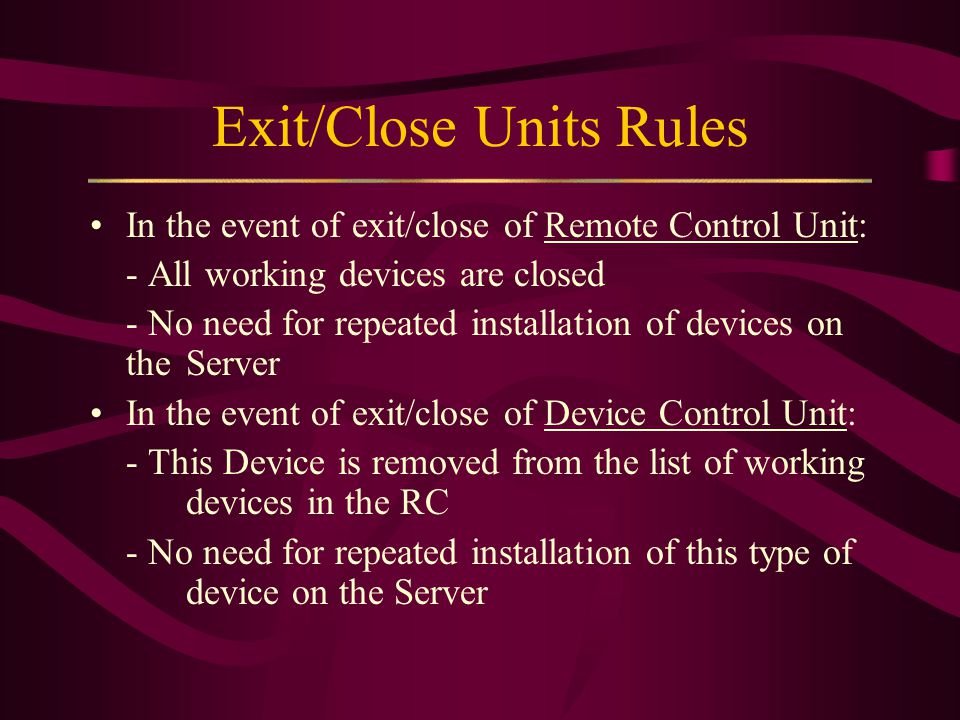 Exit/Close Units Rules

• In the event of exit/close of Remote Control Unit:

- All working devices are closed

- No need for repeated installation of devices on the Server

• In the event of exit/close of Device Control Unit:

- This Device is removed from the list of working devices in the RC

- No need for repeated installation of this type of device on the Server